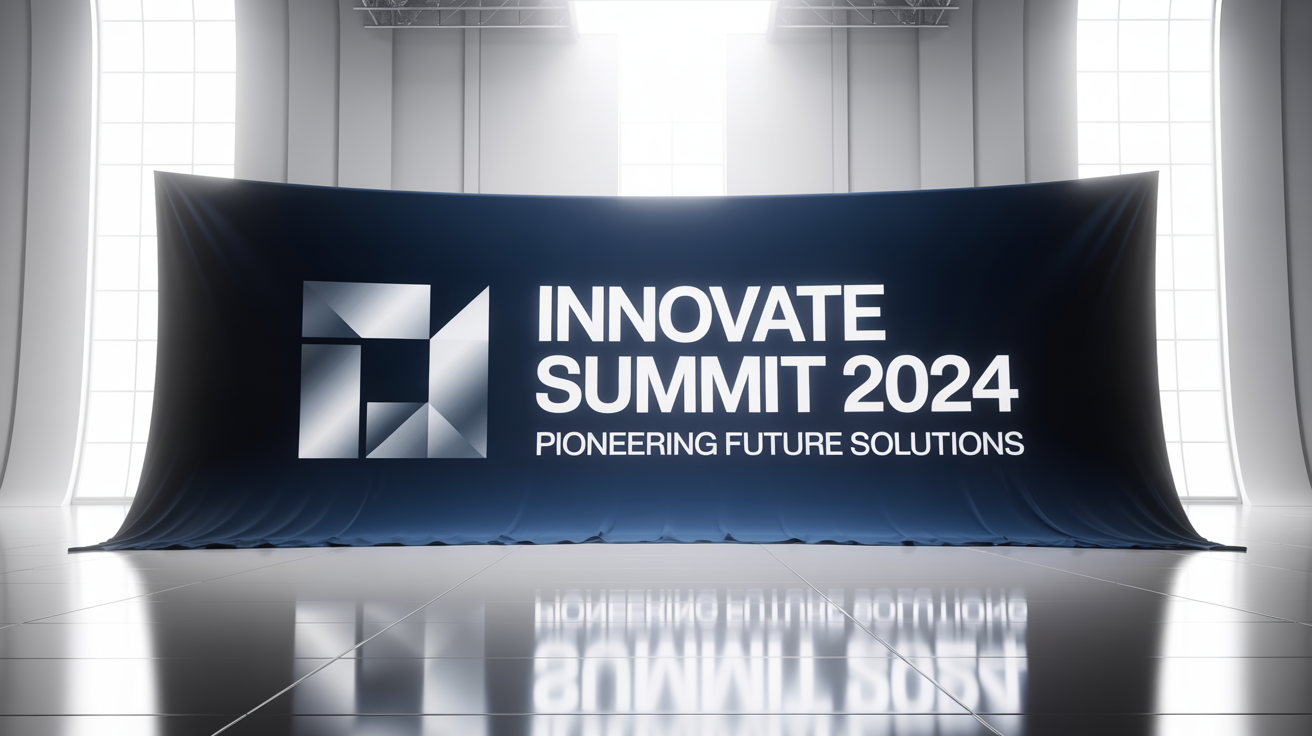 INNOVATE
SUMMIT 2024
PIONEERING FUTURE SOLUTIONS